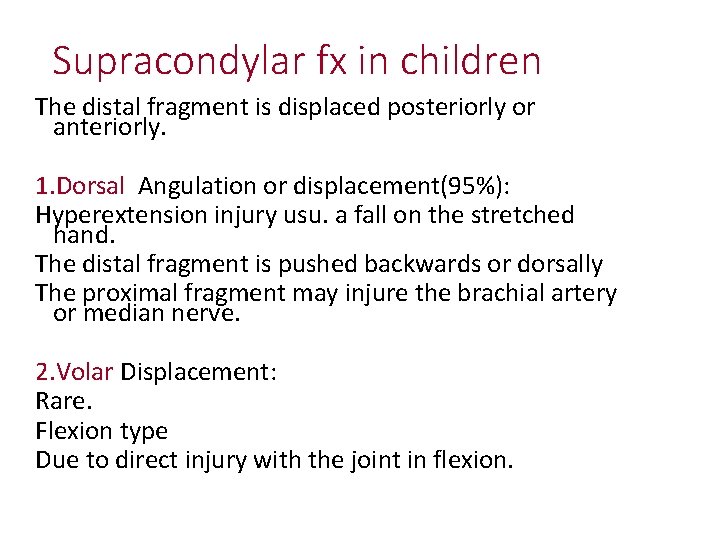 Supracondylar fx in children

The distal fragment is displaced posteriorly or anteriorly.

1.Dorsal  Angulation or displacement(95%):

Hyperextension injury usu. a fall on the stretched hand.

The distal fragment is pushed backwards or dorsally

The proximal fragment may injure the brachial artery or median nerve.

2.Volar Displacement:

Rare.

Flexion type

Due to direct injury with the joint in flexion.